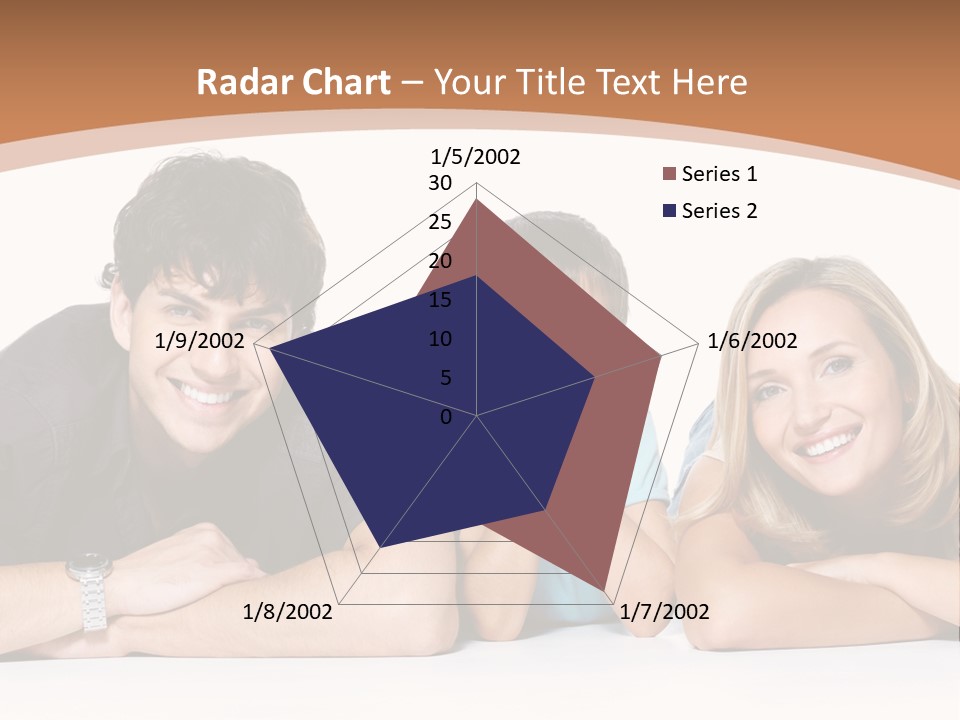 Radar Chart – Your Title Text Here

1/5/2002
30
25
20
15
10
5
0
1/6/2002
1/7/2002
1/8/2002
1/9/2002

Series 1
Series 2